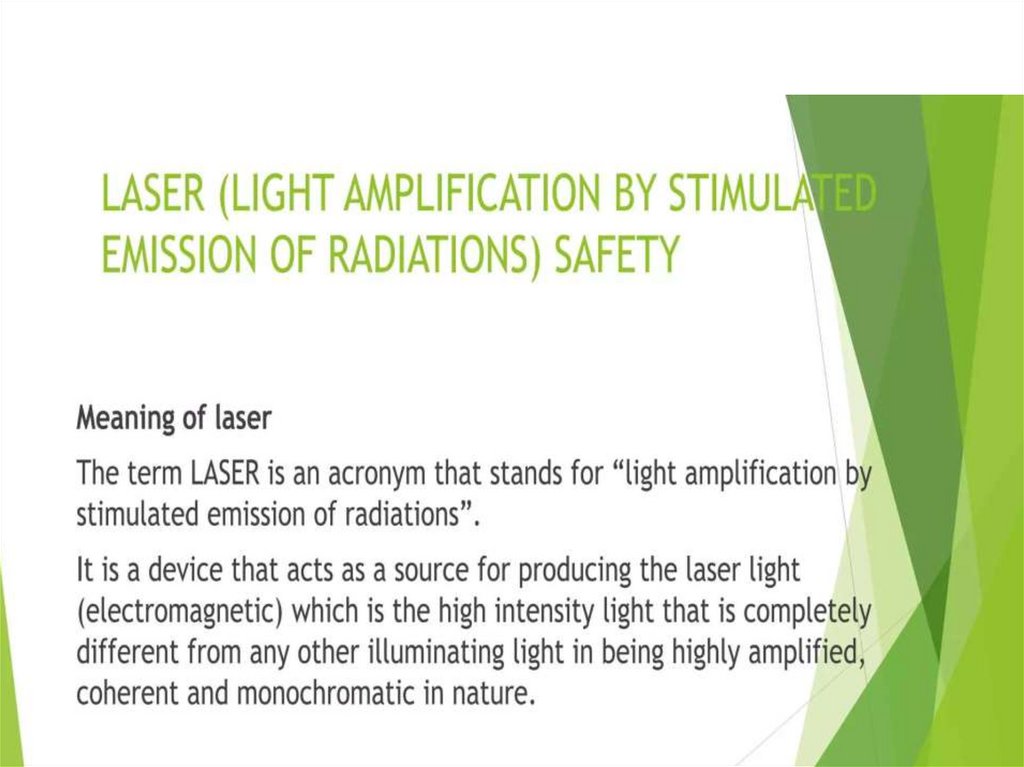 LASER (LIGHT AMPLIFICATION BY STIMULATED EMISSION OF RADIATIONS) SAFETY

Meaning of laser

The term LASER is an acronym that stands for “light amplification by stimulated emission of radiations”.

It is a device that acts as a source for producing the laser light (electromagnetic) which is the high intensity light that is completely different from any other illuminating light in being highly amplified, coherent and monochromatic in nature.